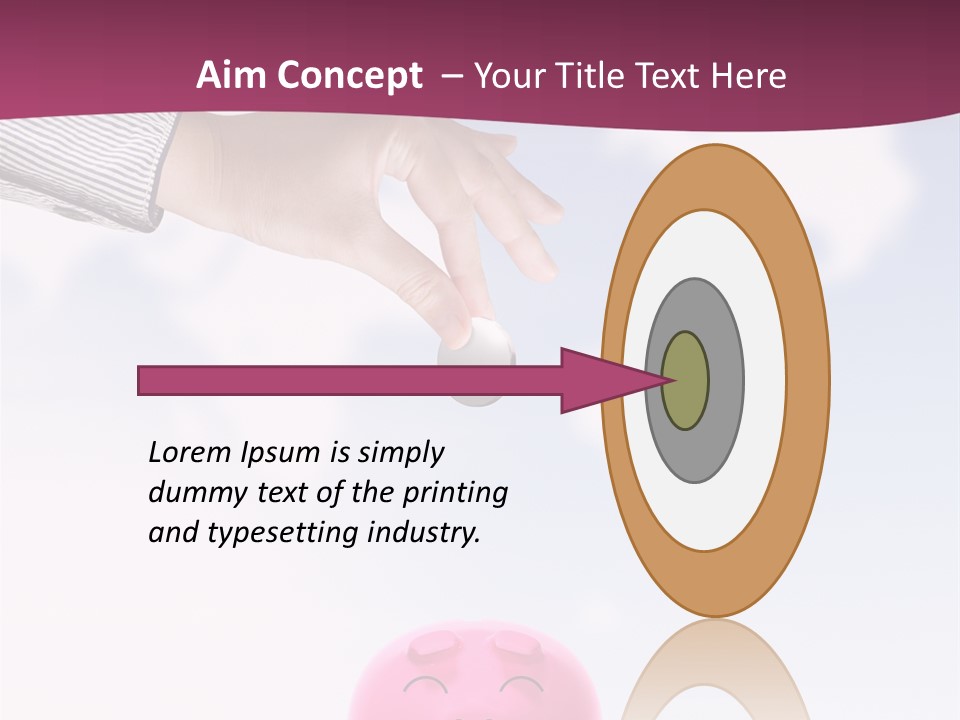 Aim Concept – Your Title Text Here

Lorem Ipsum is simply dummy text of the printing and typesetting industry.